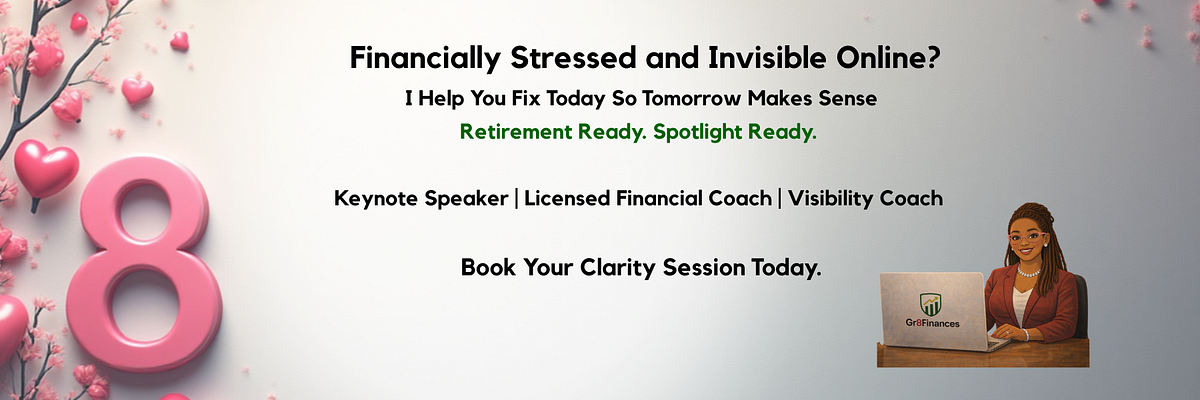 8

Financially Stressed and Invisible Online?

I Help You Fix Today So Tomorrow Makes Sense

Retirement Ready. Spotlight Ready.

Keynote Speaker | Licensed Financial Coach | Visibility Coach

Book Your Clarity Session Today.

Gr8Finances